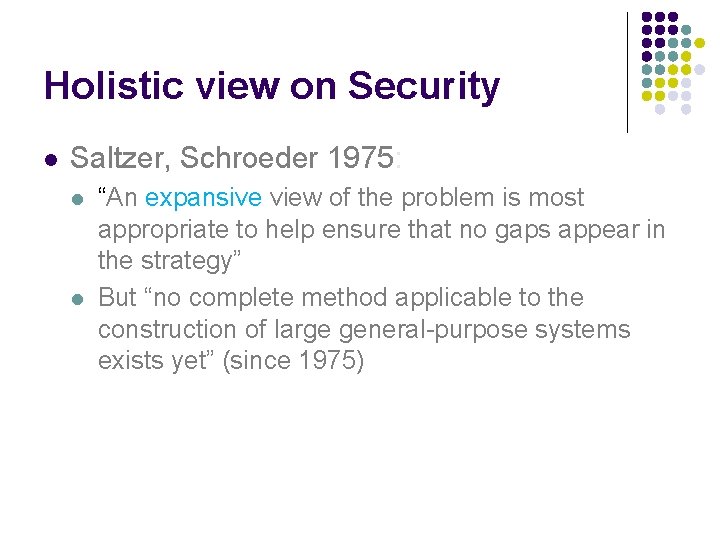 Holistic view on Security

- Saltzer, Schroeder 1975:
  - “An expansive view of the problem is most appropriate to help ensure that no gaps appear in the strategy”
  - But “no complete method applicable to the construction of large general-purpose systems exists yet” (since 1975)